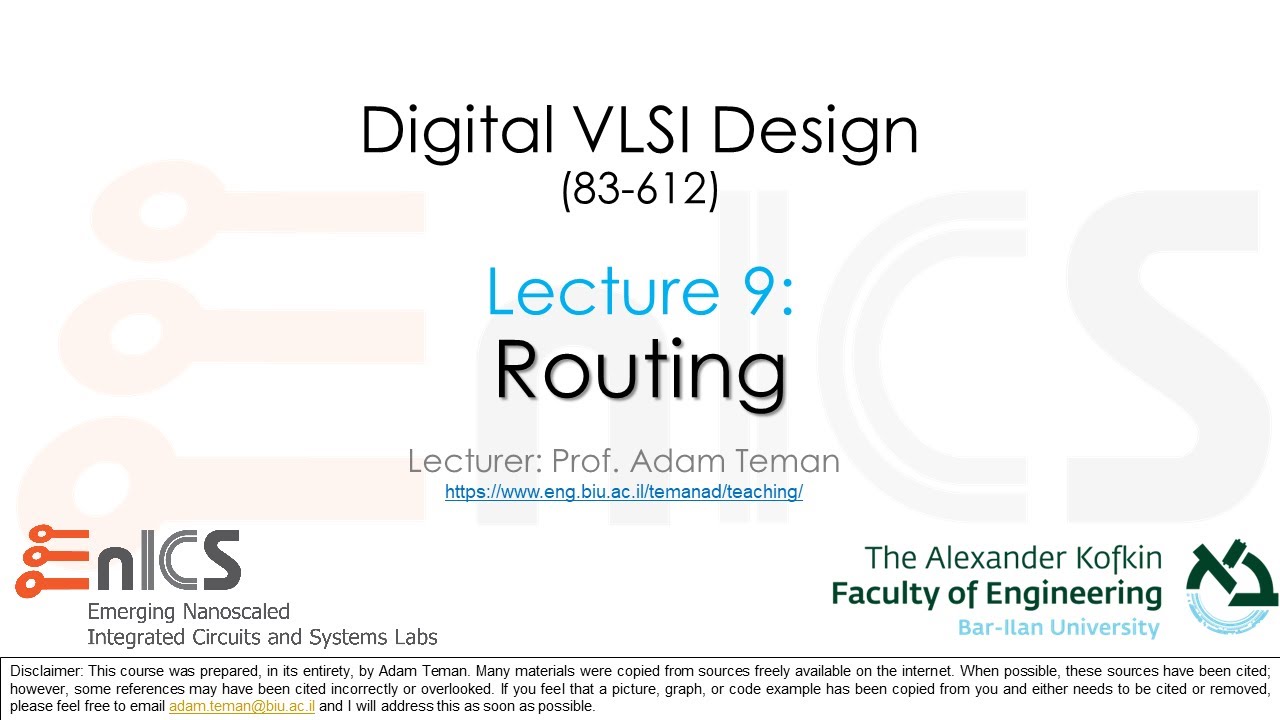 Digital VLSI Design
(83-612)

Lecture 9:
Routing

Lecturer: Prof. Adam Teman
https://www.eng.biu.ac.il/temanad/teaching/

EnICS
Emerging Nanoscaled
Integrated Circuits and Systems Labs

The Alexander Kofkin
Faculty of Engineering
Bar-Ilan University

Disclaimer: This course was prepared, in its entirety, by Adam Teman. Many materials were copied from sources freely available on the internet. When possible, these sources have been cited; however, some references may have been cited incorrectly or overlooked. If you feel that a picture, graph, or code example has been copied from you and either needs to be cited or removed, please feel free to email adam.teman@biu.ac.il and I will address this as soon as possible.